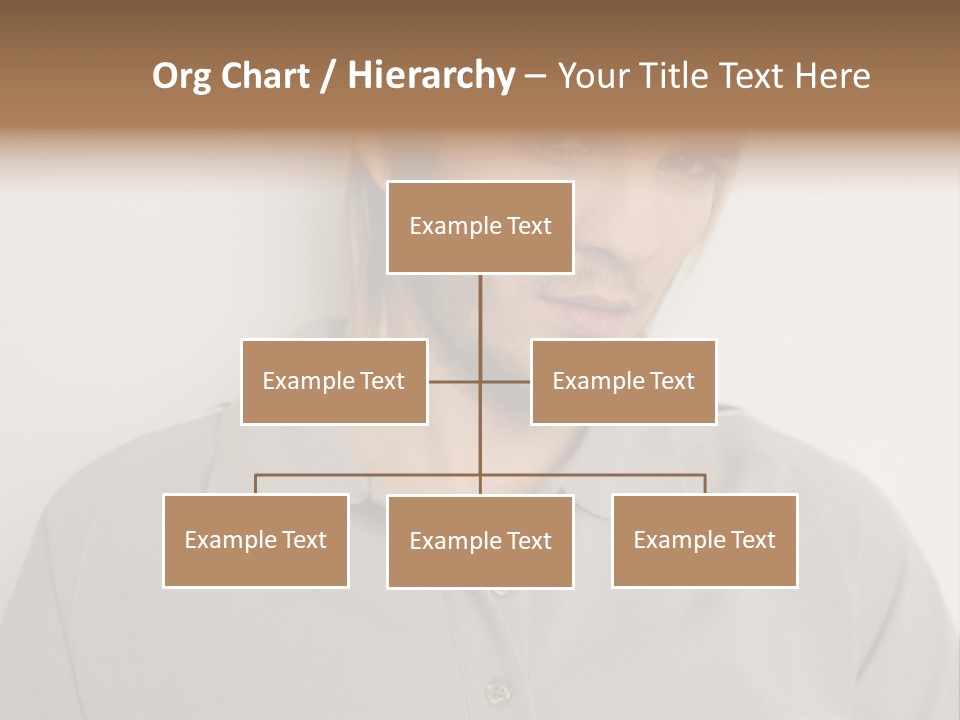 Org Chart / Hierarchy – Your Title Text Here

Example Text

Example Text

Example Text

Example Text

Example Text

Example Text